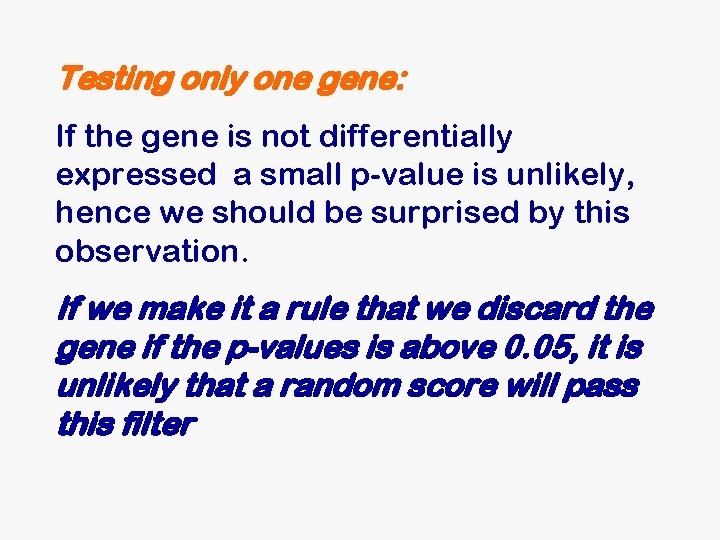 Testing only one gene:

If the gene is not differentially expressed  a small p-value is unlikely, hence we should be surprised by this observation.

If we make it a rule that we discard the gene if the p-values is above 0.05, it is unlikely that a random score will pass this filter